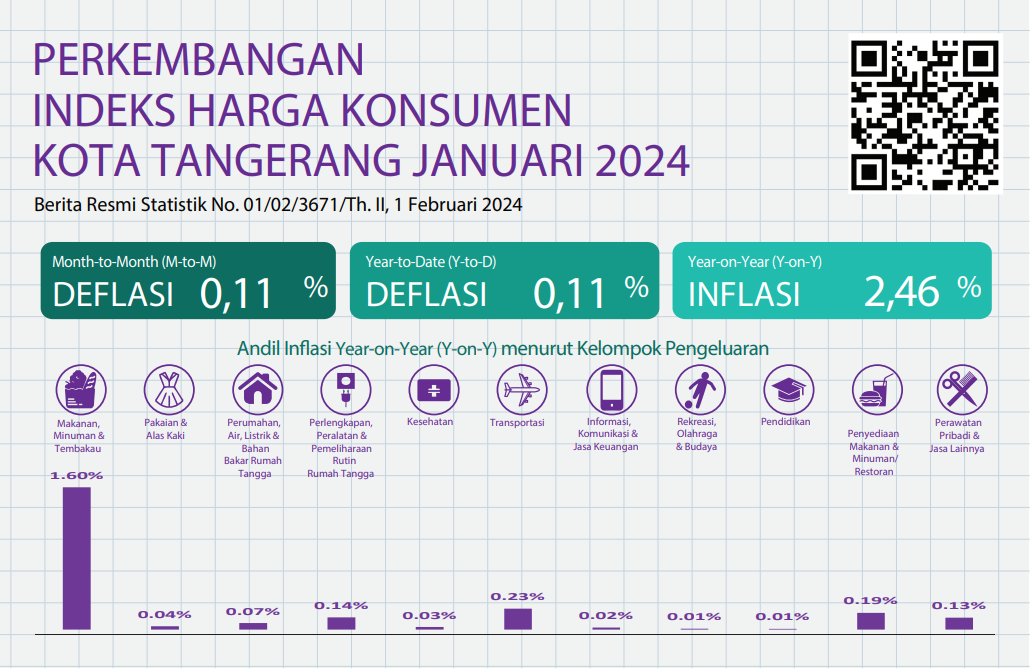 PERKEMBANGAN
INDEKS HARGA KONSUMEN
KOTA TANGERANG JANUARI 2024

Berita Resmi Statistik No. 01/02/3671/Th. II, 1 Februari 2024

Month-to-Month (M-to-M)
DEFLASI 0,11 %

Year-to-Date (Y-to-D)
DEFLASI 0,11 %

Year-on-Year (Y-on-Y)
INFLASI 2,46 %

Andil Inflasi Year-on-Year (Y-on-Y) menurut Kelompok Pengeluaran

Makanan, Minuman & Tembakau
1.60%

Pakaian & Alas Kaki
0.04%

Perumahan, Air, Listrik & Bahan Bakar Rumah Tangga
0.07%

Perlengkapan, Peralatan & Pemeliharaan Rutin Rumah Tangga
0.14%

Kesehatan
0.03%

Transportasi
0.23%

Informasi, Komunikasi & Jasa Keuangan
0.02%

Rekreasi, Olahraga & Budaya
0.01%

Pendidikan
0.01%

Penyediaan Makanan & Minuman/ Restoran
0.19%

Perawatan Pribadi & Jasa Lainnya
0.13%